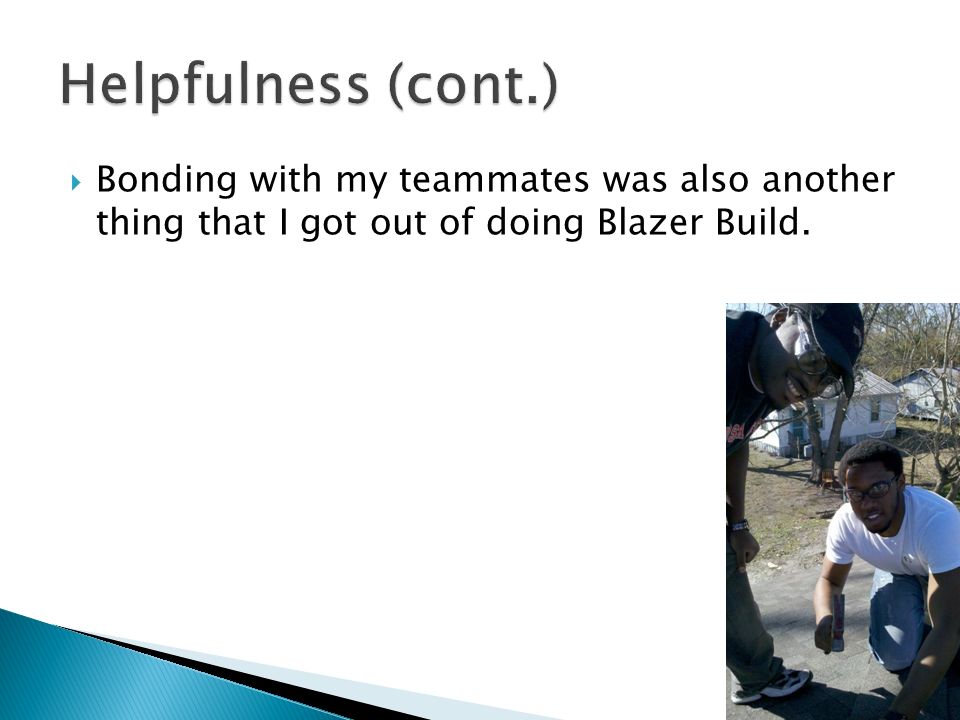 Helpfulness (cont.)

Bonding with my teammates was also another thing that I got out of doing Blazer Build.